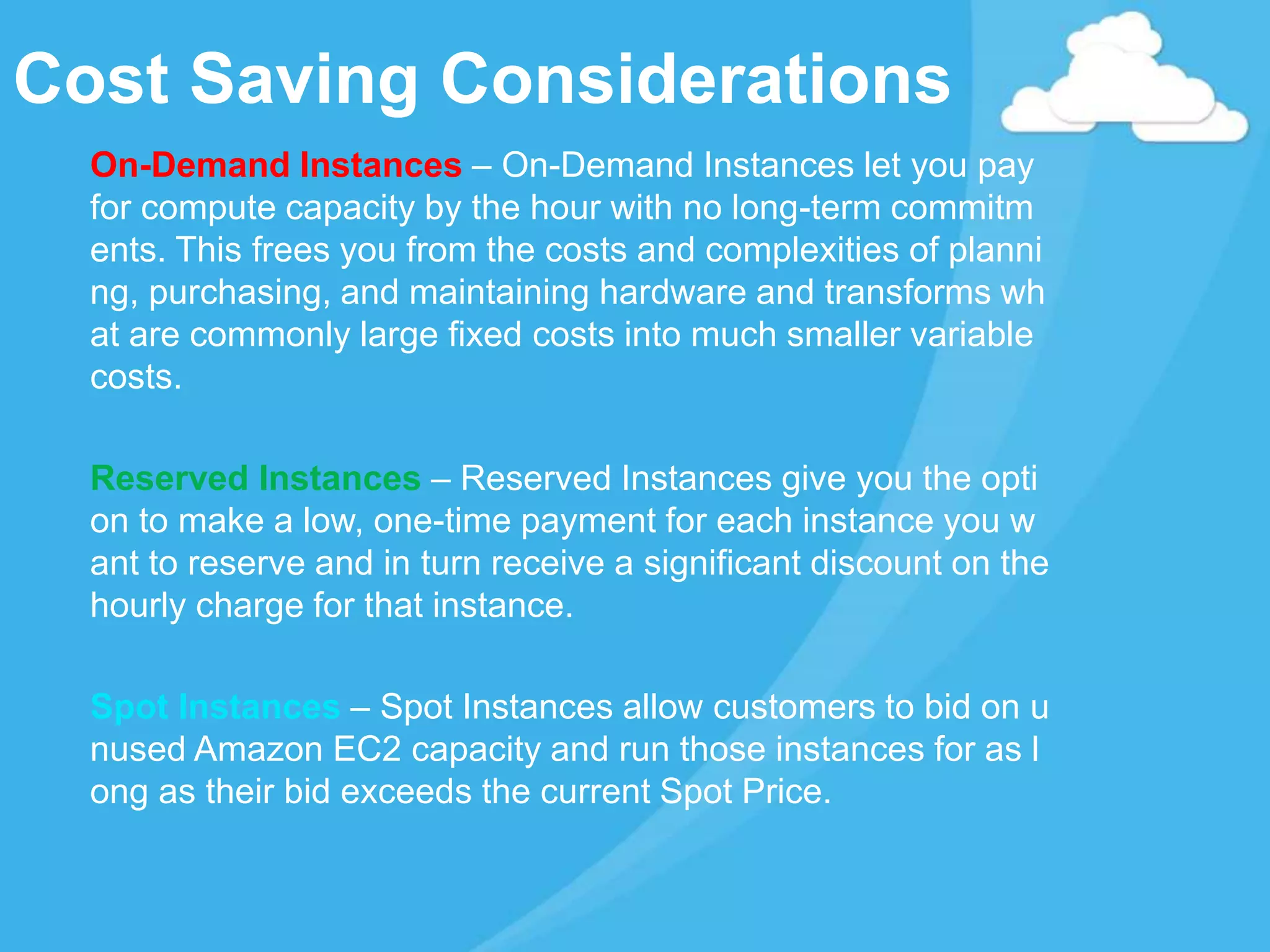 Cost Saving Considerations

On-Demand Instances – On-Demand Instances let you pay for compute capacity by the hour with no long-term commitm ents. This frees you from the costs and complexities of planni ng, purchasing, and maintaining hardware and transforms wh at are commonly large fixed costs into much smaller variable costs.

Reserved Instances – Reserved Instances give you the opti on to make a low, one-time payment for each instance you w ant to reserve and in turn receive a significant discount on the hourly charge for that instance.

Spot Instances – Spot Instances allow customers to bid on u nused Amazon EC2 capacity and run those instances for as l ong as their bid exceeds the current Spot Price.